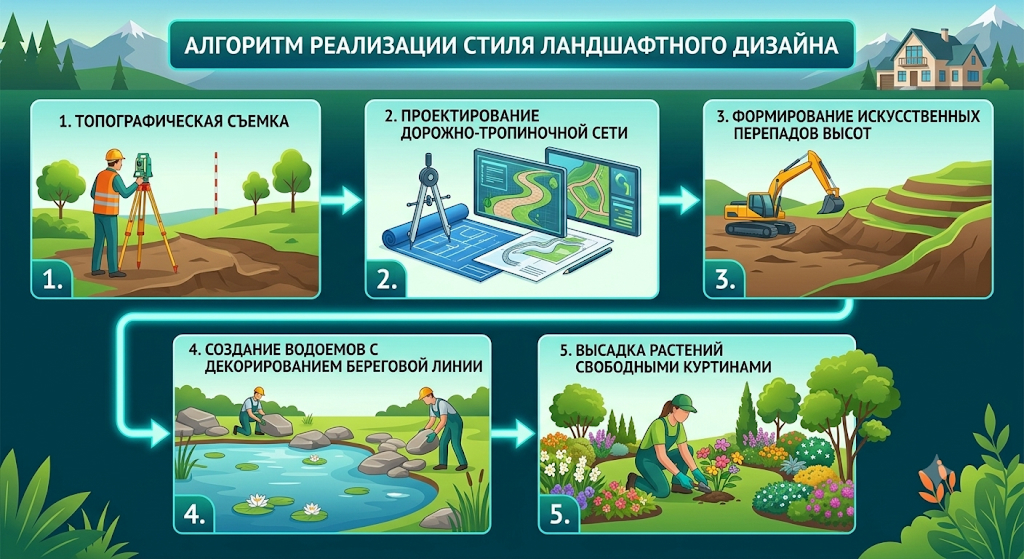 АЛГОРИТМ РЕАЛИЗАЦИИ СТИЛЯ ЛАНДШАФТНОГО ДИЗАЙНА

1. ТОПОГРАФИЧЕСКАЯ СЪЕМКА

1.

2. ПРОЕКТИРОВАНИЕ ДОРОЖНО-ТРОПИНОЧНОЙ СЕТИ

2.

3. ФОРМИРОВАНИЕ ИСКУССТВЕННЫХ ПЕРЕПАДОВ ВЫСОТ

3.

4. СОЗДАНИЕ ВОДОЕМОВ С ДЕКОРИРОВАНИЕМ БЕРЕГОВОЙ ЛИНИИ

4.

5. ВЫСАДКА РАСТЕНИЙ СВОБОДНЫМИ КУРТИНАМИ

5.